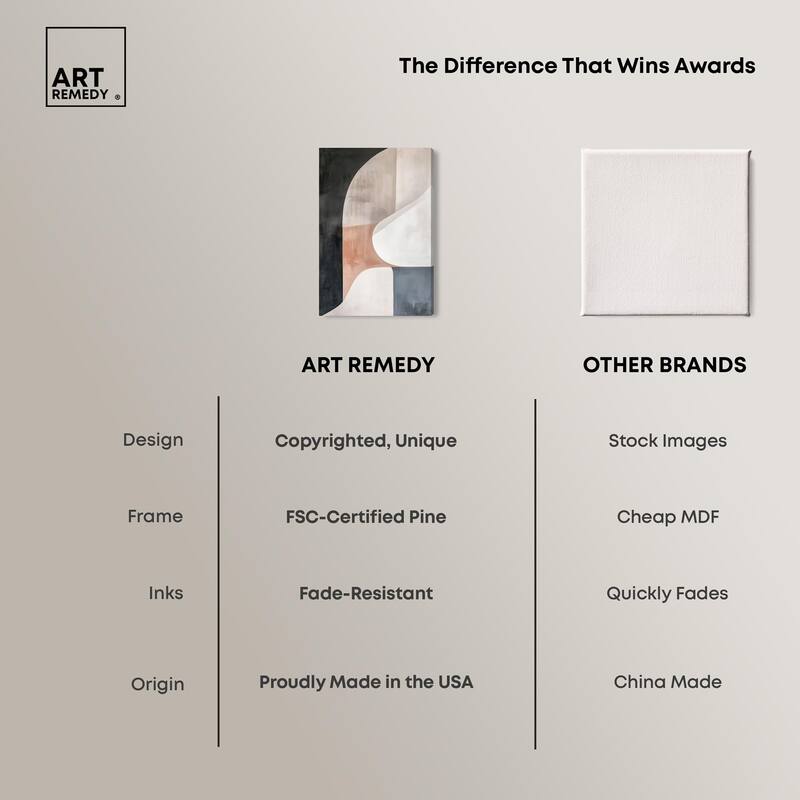 ART REMEDY ®

The Difference That Wins Awards

| | ART REMEDY | OTHER BRANDS |
|---|---|---|
| Design | Copyrighted, Unique | Stock Images |
| Frame | FSC-Certified Pine | Cheap MDF |
| Inks | Fade-Resistant | Quickly Fades |
| Origin | Proudly Made in the USA | China Made |